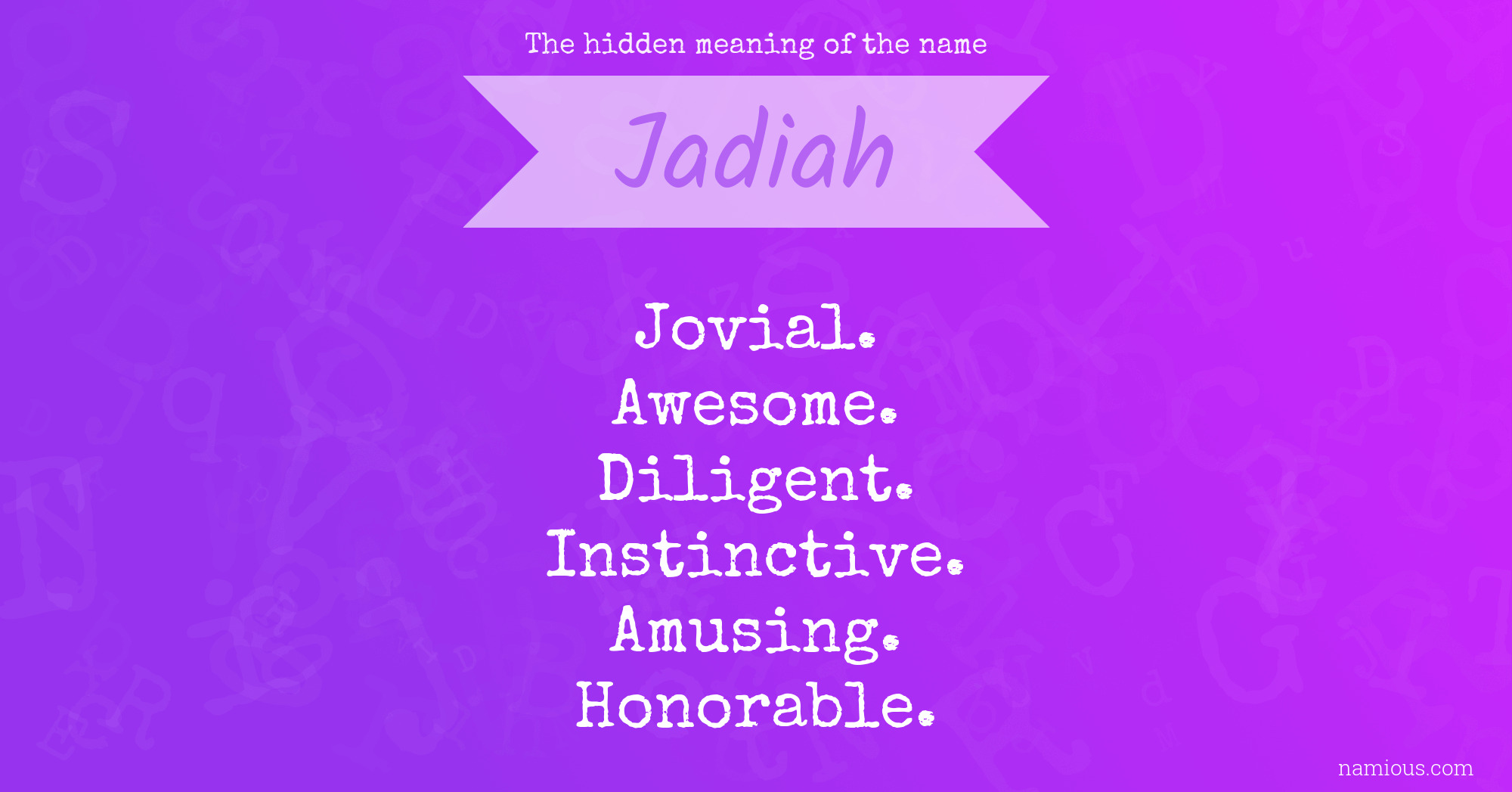 The hidden meaning of the name

Jadiah

Jovial.
Awesome.
Diligent.
Instinctive.
Amusing.
Honorable.

namious.com